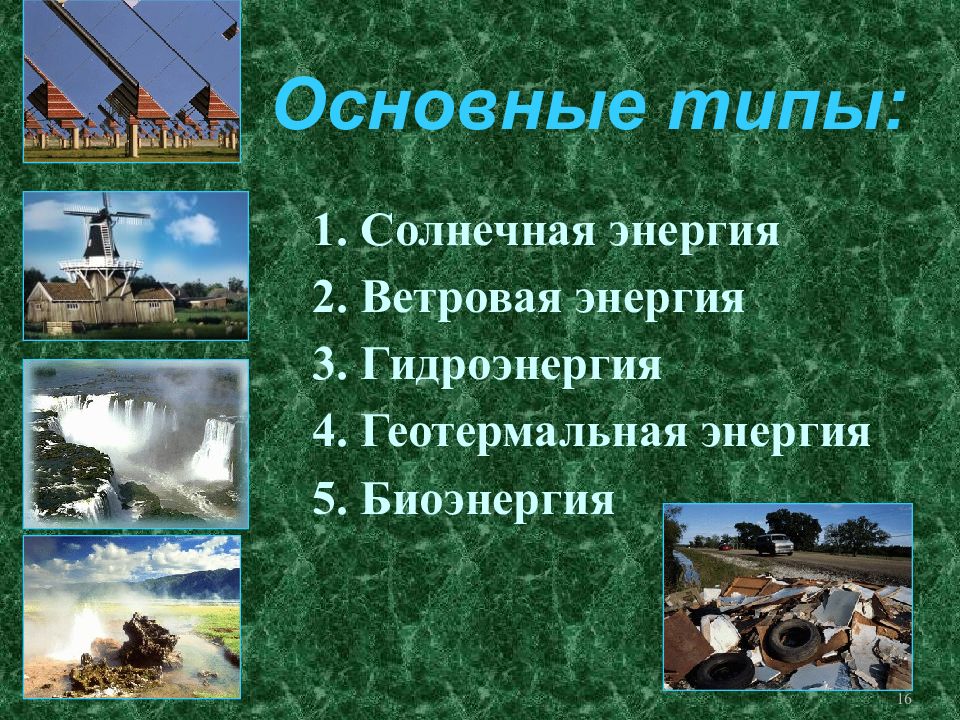 Основные типы:

1. Солнечная энергия
2. Ветровая энергия
3. Гидроэнергия
4. Геотермальная энергия
5. Биоэнергия

16